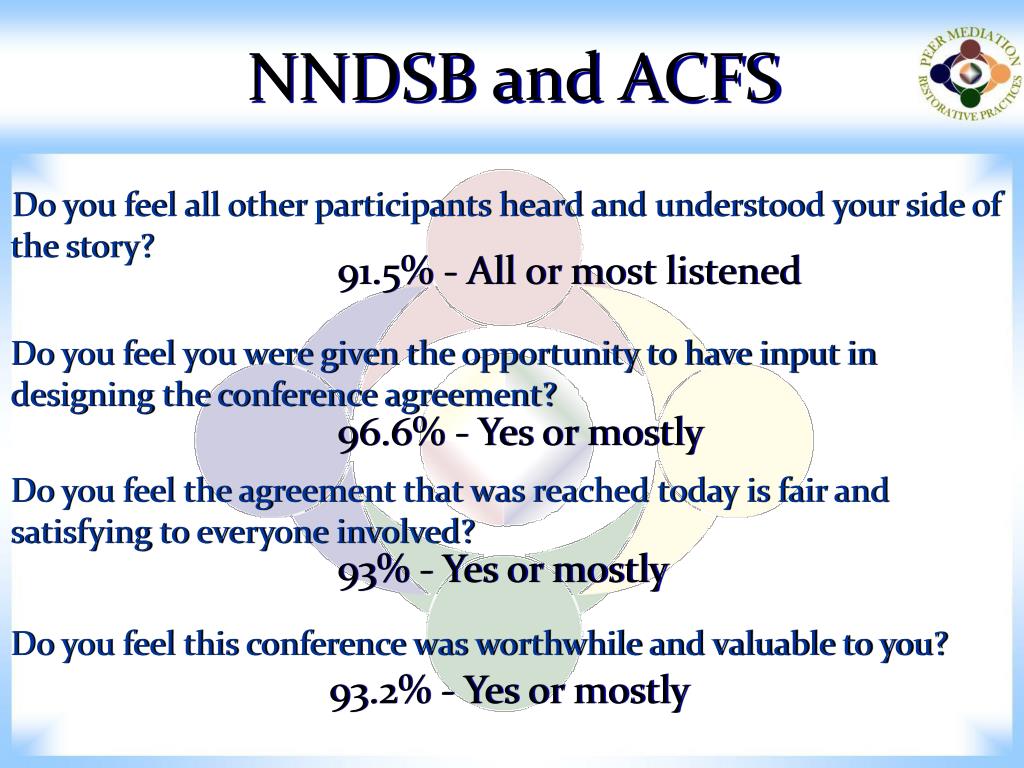 NNDSB and ACFS

PEER MEDIATION RESTORATIVE PRACTICES

Do you feel all other participants heard and understood your side of the story?

91.5% - All or most listened

Do you feel you were given the opportunity to have input in designing the conference agreement?

96.6% - Yes or mostly

Do you feel the agreement that was reached today is fair and satisfying to everyone involved?

93% - Yes or mostly

Do you feel this conference was worthwhile and valuable to you?

93.2% - Yes or mostly